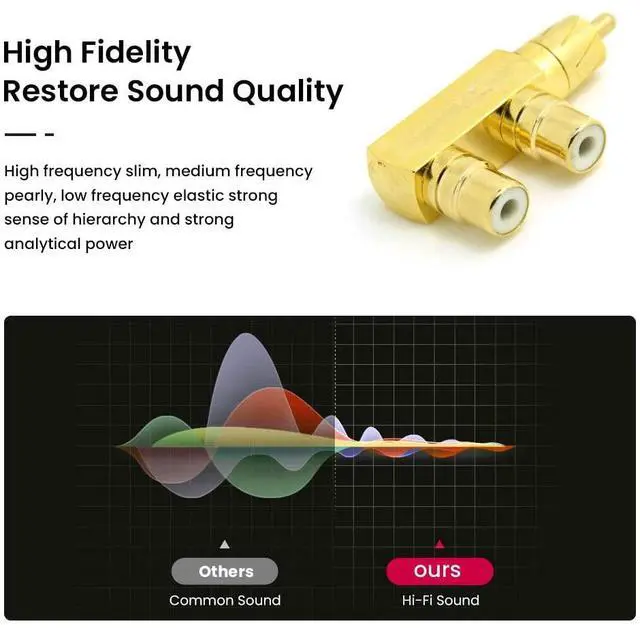 High Fidelity
Restore Sound Quality

High frequency slim, medium frequency pearly, low frequency elastic strong sense of hierarchy and strong analytical power

Others
Common Sound

ours
Hi-Fi Sound